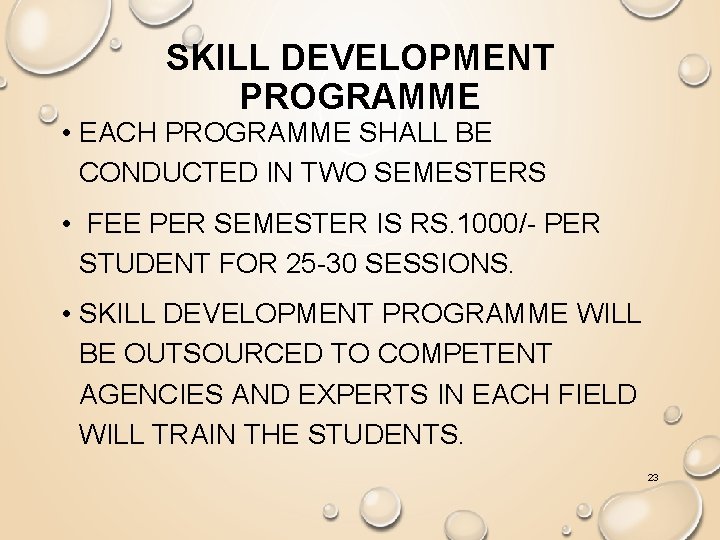 SKILL DEVELOPMENT PROGRAMME

• EACH PROGRAMME SHALL BE CONDUCTED IN TWO SEMESTERS

• FEE PER SEMESTER IS RS.1000/- PER STUDENT FOR 25-30 SESSIONS.

• SKILL DEVELOPMENT PROGRAMME WILL BE OUTSOURCED TO COMPETENT AGENCIES AND EXPERTS IN EACH FIELD WILL TRAIN THE STUDENTS.

23